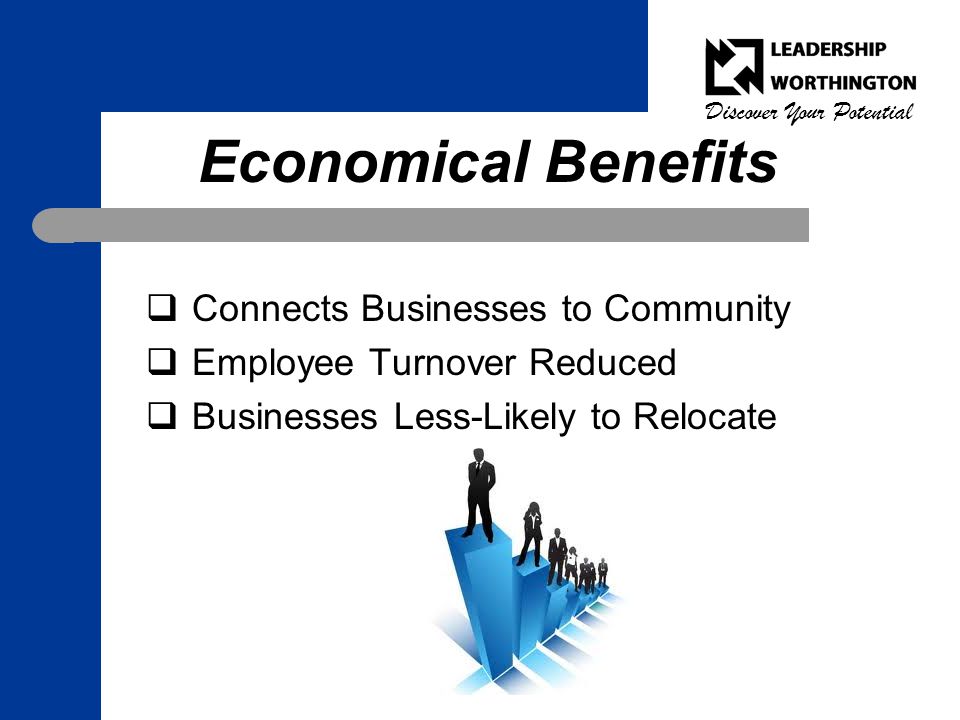 LEADERSHIP
WORTHINGTON
Discover Your Potential

Economical Benefits

❑ Connects Businesses to Community
❑ Employee Turnover Reduced
❑ Businesses Less-Likely to Relocate